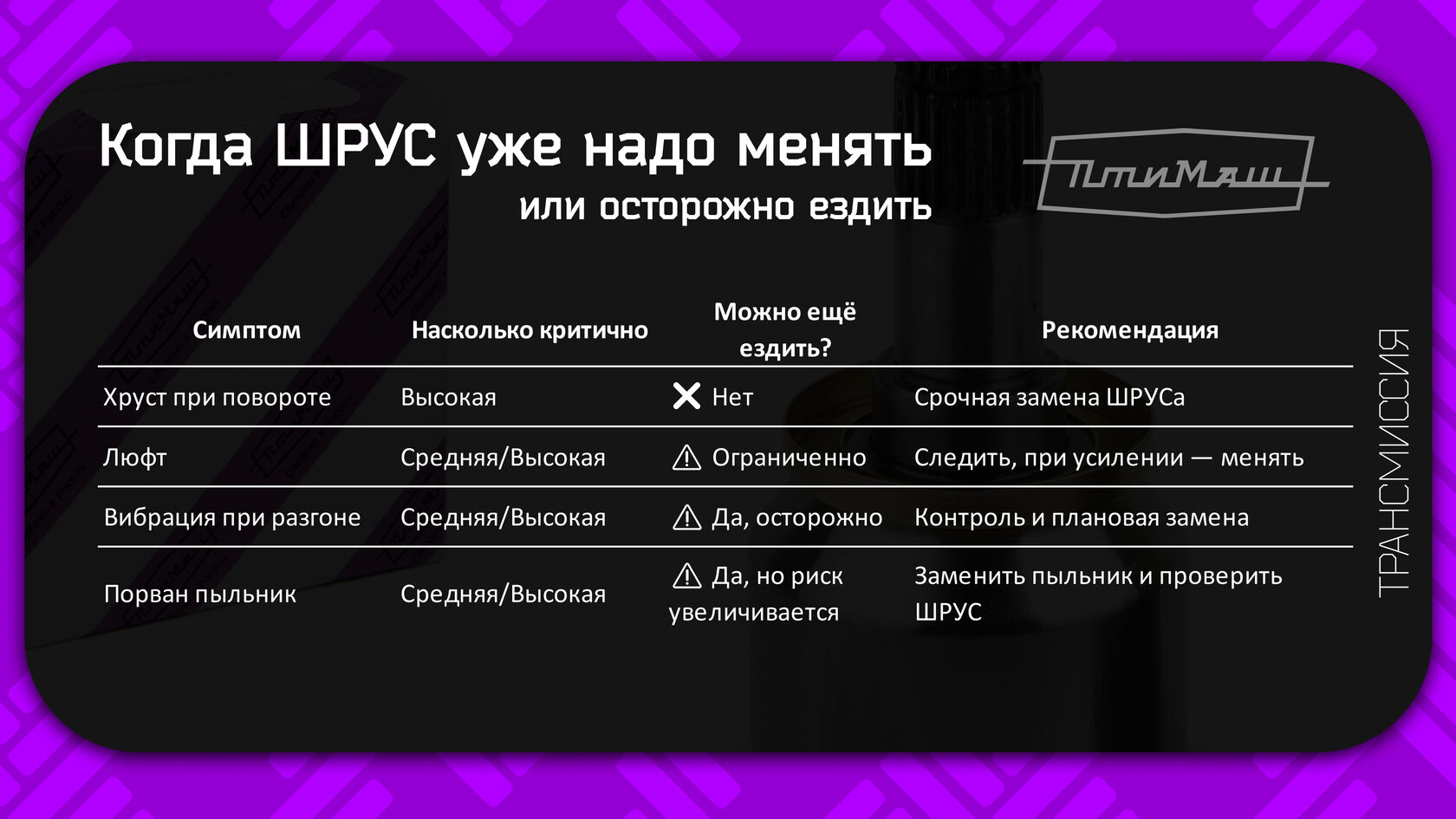 Когда ШРУС уже надо менять
или осторожно ездить

ПтиМаш

| Симптом | Насколько критично | Можно ещё ездить? | Рекомендация |
|---|---|---|---|
| Хруст при повороте | Высокая | ✕ Нет | Срочная замена ШРУСа |
| Люфт | Средняя/Высокая | ⚠ Ограниченно | Следить, при усилении — менять |
| Вибрация при разгоне | Средняя/Высокая | ⚠ Да, осторожно | Контроль и плановая замена |
| Порван пыльник | Средняя/Высокая | ⚠ Да, но риск увеличивается | Заменить пыльник и проверить ШРУС |

ТРАНСМИССИЯ